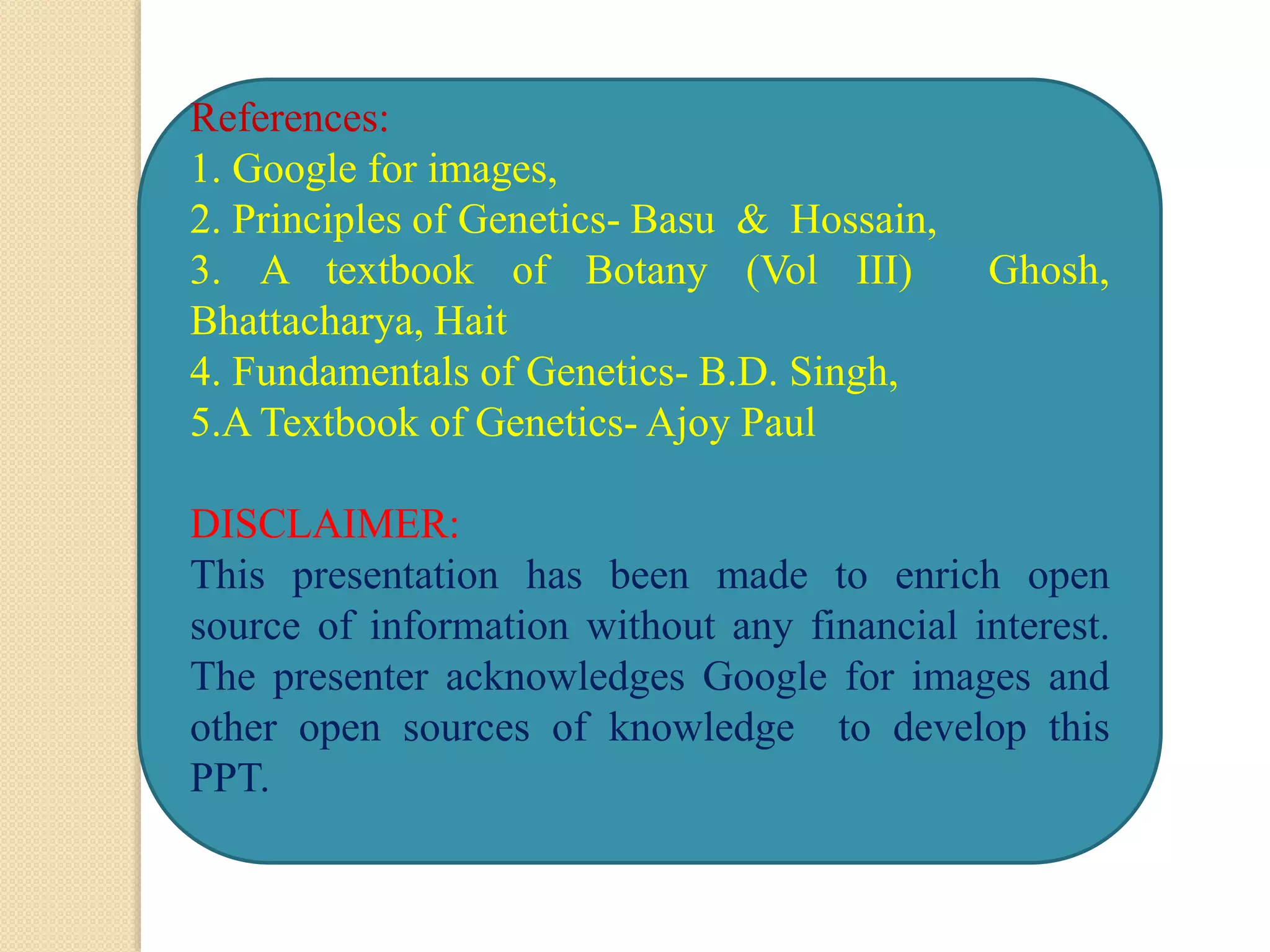 References:
1. Google for images,
2. Principles of Genetics- Basu & Hossain,
3. A textbook of Botany (Vol III) Ghosh, Bhattacharya, Hait
4. Fundamentals of Genetics- B.D. Singh,
5.A Textbook of Genetics- Ajoy Paul

DISCLAIMER:
This presentation has been made to enrich open source of information without any financial interest. The presenter acknowledges Google for images and other open sources of knowledge to develop this PPT.